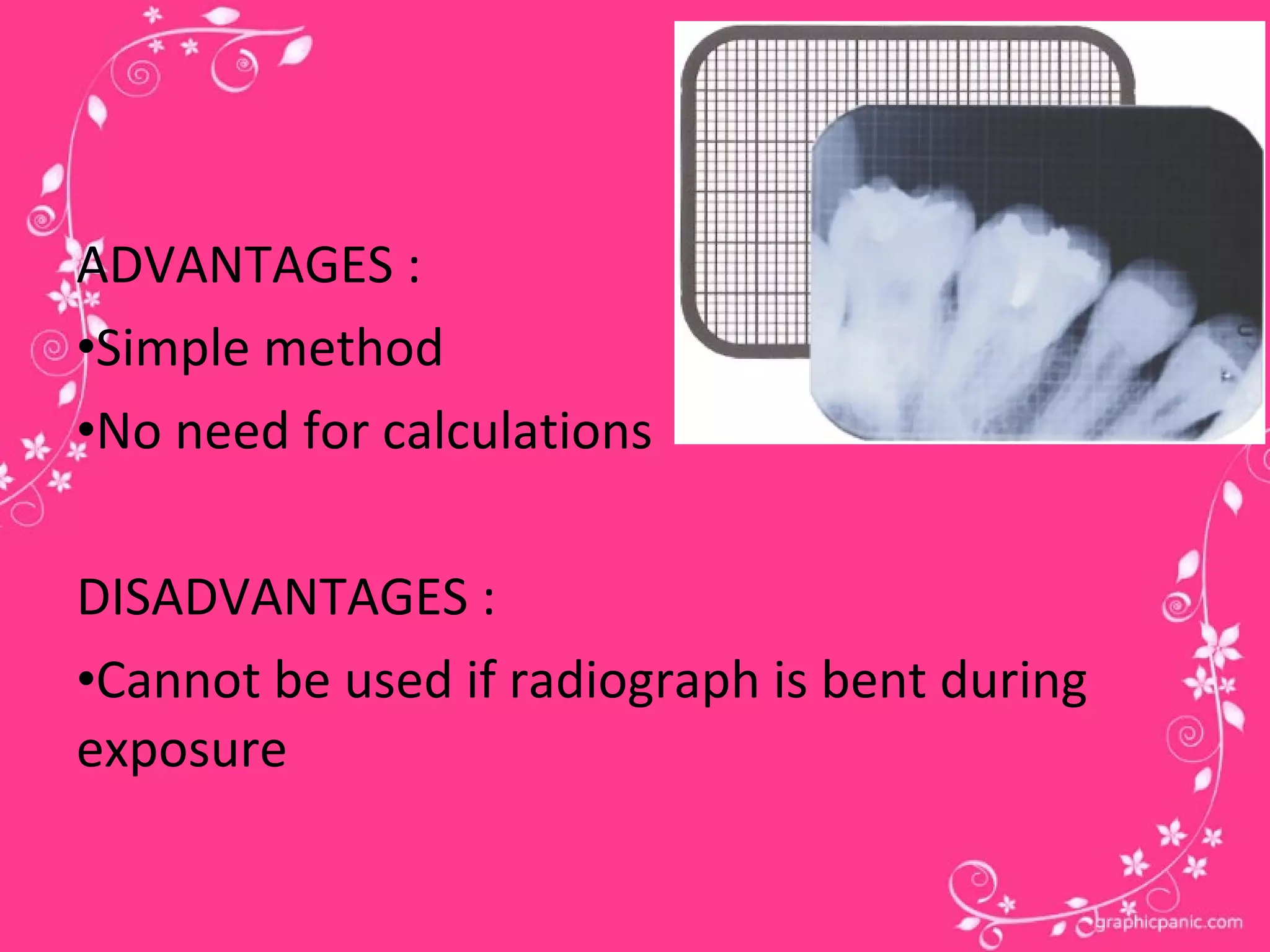 ADVANTAGES :

•Simple method

•No need for calculations

DISADVANTAGES :

•Cannot be used if radiograph is bent during exposure

graphicpanic.com